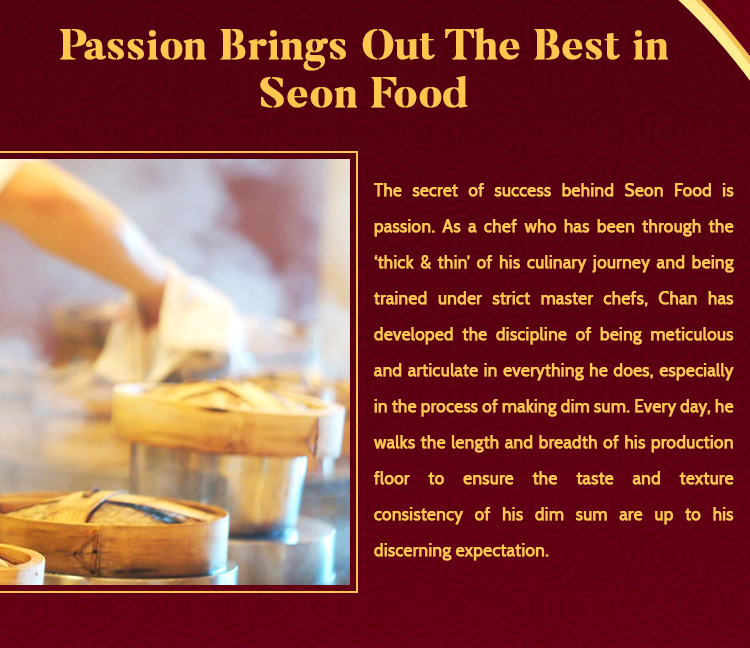 Passion Brings Out The Best in Seon Food

The secret of success behind Seon Food is passion. As a chef who has been through the 'thick & thin' of his culinary journey and being trained under strict master chefs, Chan has developed the discipline of being meticulous and articulate in everything he does, especially in the process of making dim sum. Every day, he walks the length and breadth of his production floor to ensure the taste and texture consistency of his dim sum are up to his discerning expectation.